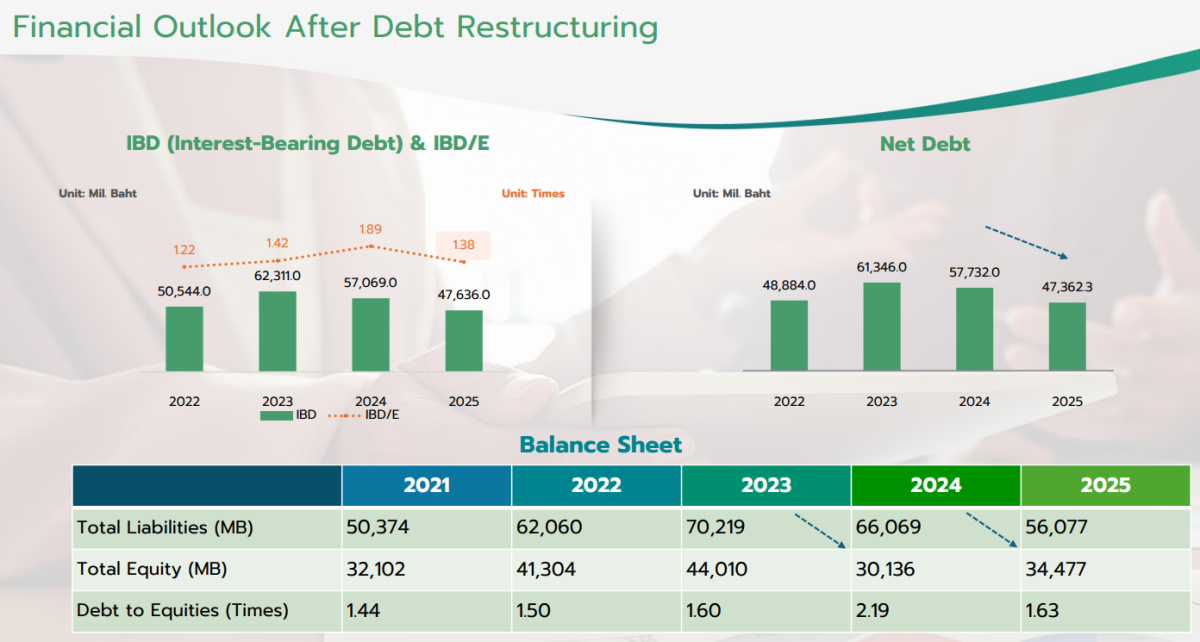 Financial Outlook After Debt Restructuring

IBD (Interest-Bearing Debt) & IBD/E

Unit: Mil. Baht

Unit: Times

1.22
1.42
1.89
1.38

50,544.0
62,311.0
57,069.0
47,636.0

2022
2023
2024
2025

IBD
IBD/E

Net Debt

Unit: Mil. Baht

48,884.0
61,346.0
57,732.0
47,362.3

2022
2023
2024
2025

Balance Sheet

| | 2021 | 2022 | 2023 | 2024 | 2025 |
|---|---|---|---|---|---|
| Total Liabilities (MB) | 50,374 | 62,060 | 70,219 | 66,069 | 56,077 |
| Total Equity (MB) | 32,102 | 41,304 | 44,010 | 30,136 | 34,477 |
| Debt to Equities (Times) | 1.44 | 1.50 | 1.60 | 2.19 | 1.63 |